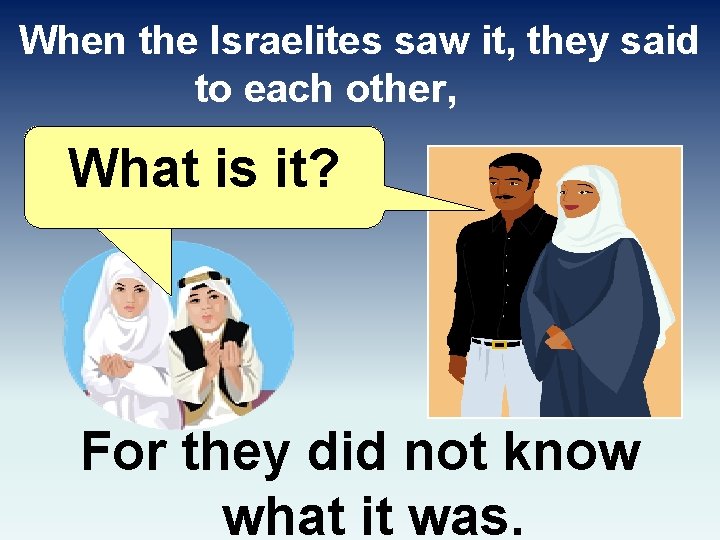 When the Israelites saw it, they said to each other,

What is it?

For they did not know what it was.